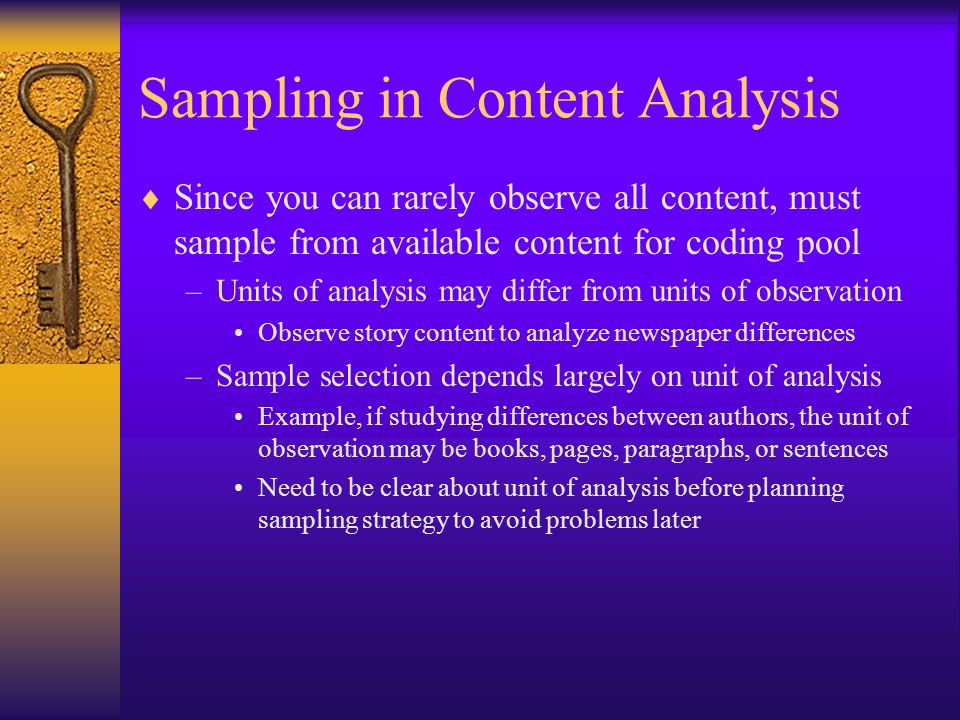 Sampling in Content Analysis

♦ Since you can rarely observe all content, must sample from available content for coding pool

– Units of analysis may differ from units of observation

• Observe story content to analyze newspaper differences

– Sample selection depends largely on unit of analysis

• Example, if studying differences between authors, the unit of observation may be books, pages, paragraphs, or sentences

• Need to be clear about unit of analysis before planning sampling strategy to avoid problems later